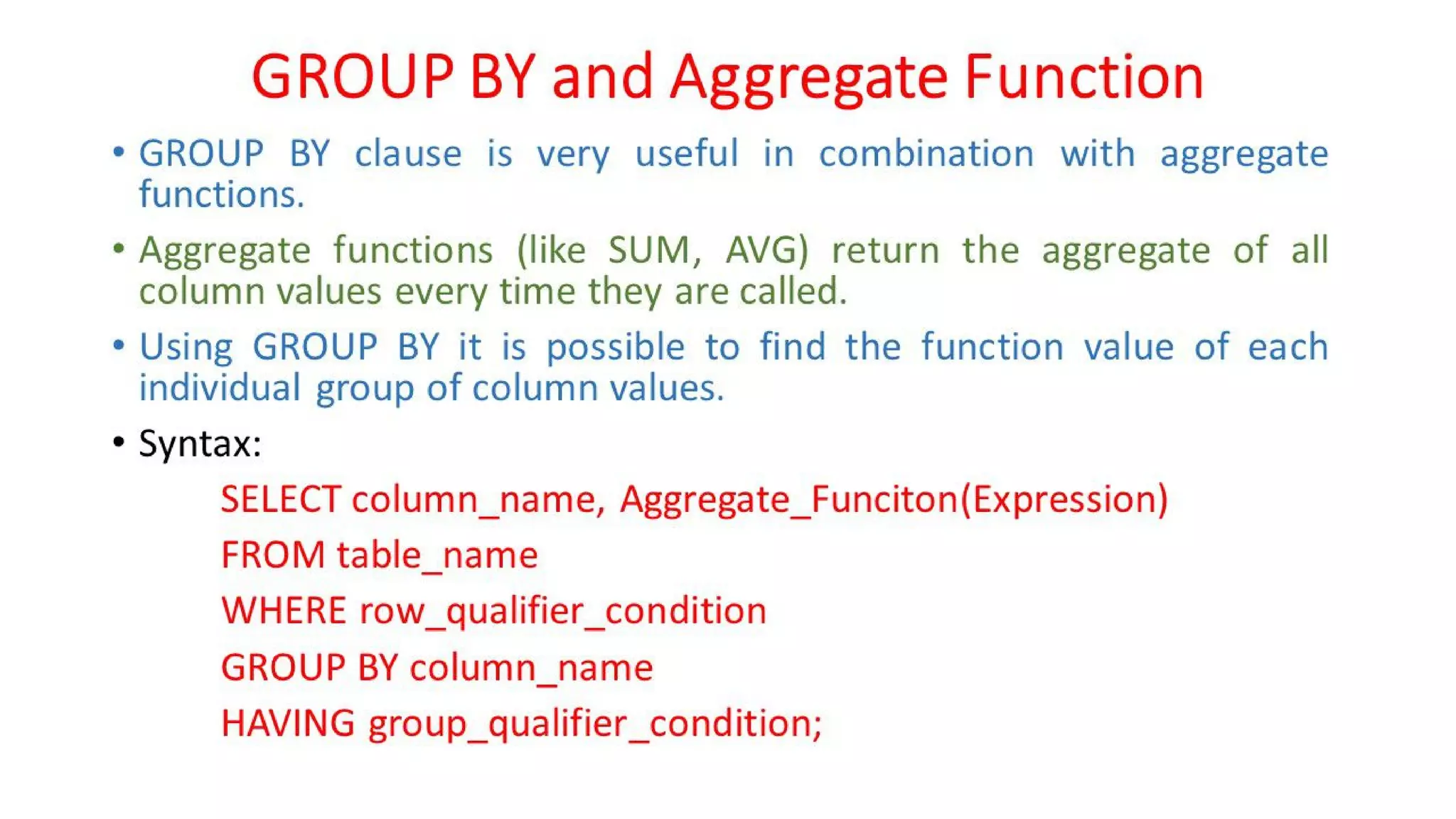 GROUP BY and Aggregate Function

• GROUP BY clause is very useful in combination with aggregate functions.

• Aggregate functions (like SUM, AVG) return the aggregate of all column values every time they are called.

• Using GROUP BY it is possible to find the function value of each individual group of column values.

• Syntax:

SELECT column_name, Aggregate_Funciton(Expression)

FROM table_name

WHERE row_qualifier_condition

GROUP BY column_name

HAVING group_qualifier_condition;